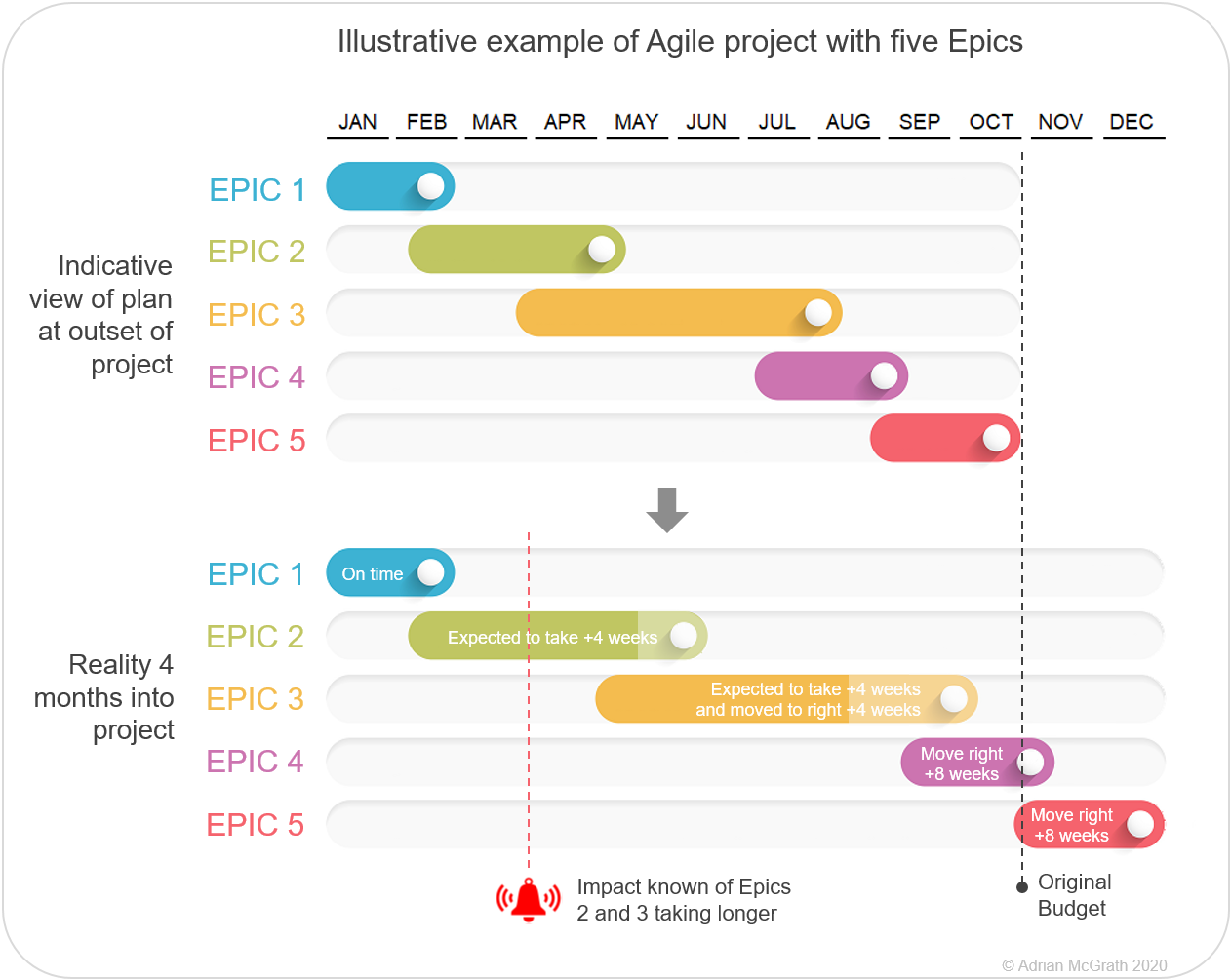 Illustrative example of Agile project with five Epics

JAN FEB MAR APR MAY JUN JUL AUG SEP OCT NOV DEC

Indicative view of plan at outset of project

EPIC 1
EPIC 2
EPIC 3
EPIC 4
EPIC 5

Reality 4 months into project

EPIC 1
On time
EPIC 2
Expected to take +4 weeks
EPIC 3
Expected to take +4 weeks and moved to right +4 weeks
EPIC 4
Move right +8 weeks
EPIC 5
Move right +8 weeks

Impact known of Epics 2 and 3 taking longer

Original Budget

© Adrian McGrath 2020